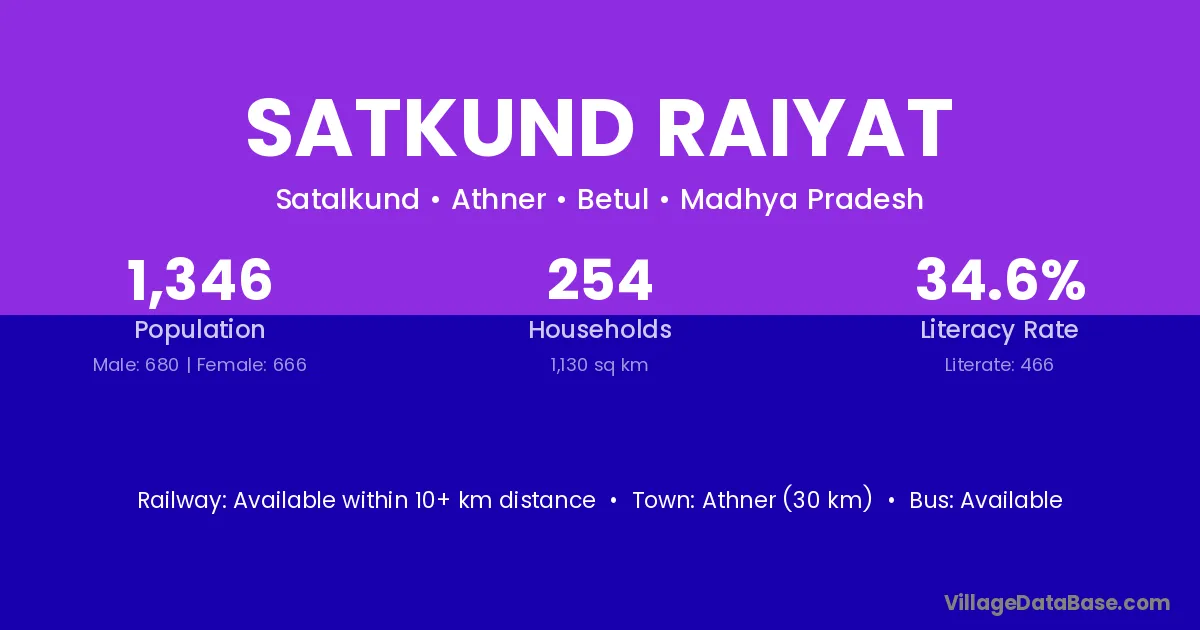 SATKUND RAIYAT

Satalkund • Athner • Betul • Madhya Pradesh

1,346
Population
Male: 680 | Female: 666

254
Households
1,130 sq km

34.6%
Literacy Rate
Literate: 466

Railway: Available within 10+ km distance • Town: Athner (30 km) • Bus: Available

VillageDataBase.com